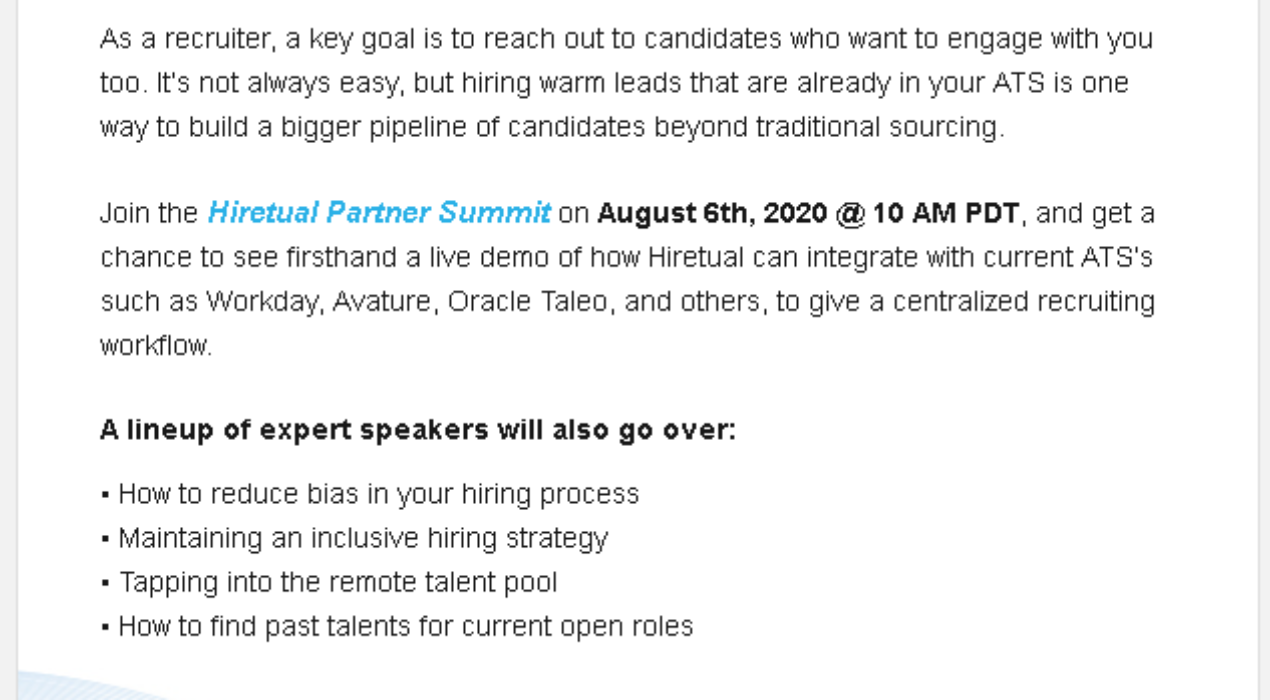 As a recruiter, a key goal is to reach out to candidates who want to engage with you too. It's not always easy, but hiring warm leads that are already in your ATS is one way to build a bigger pipeline of candidates beyond traditional sourcing.

Join the Hiretual Partner Summit on August 6th, 2020 @ 10 AM PDT, and get a chance to see firsthand a live demo of how Hiretual can integrate with current ATS's such as Workday, Avature, Oracle Taleo, and others, to give a centralized recruiting workflow.

A lineup of expert speakers will also go over:

▪ How to reduce bias in your hiring process
▪ Maintaining an inclusive hiring strategy
▪ Tapping into the remote talent pool
▪ How to find past talents for current open roles